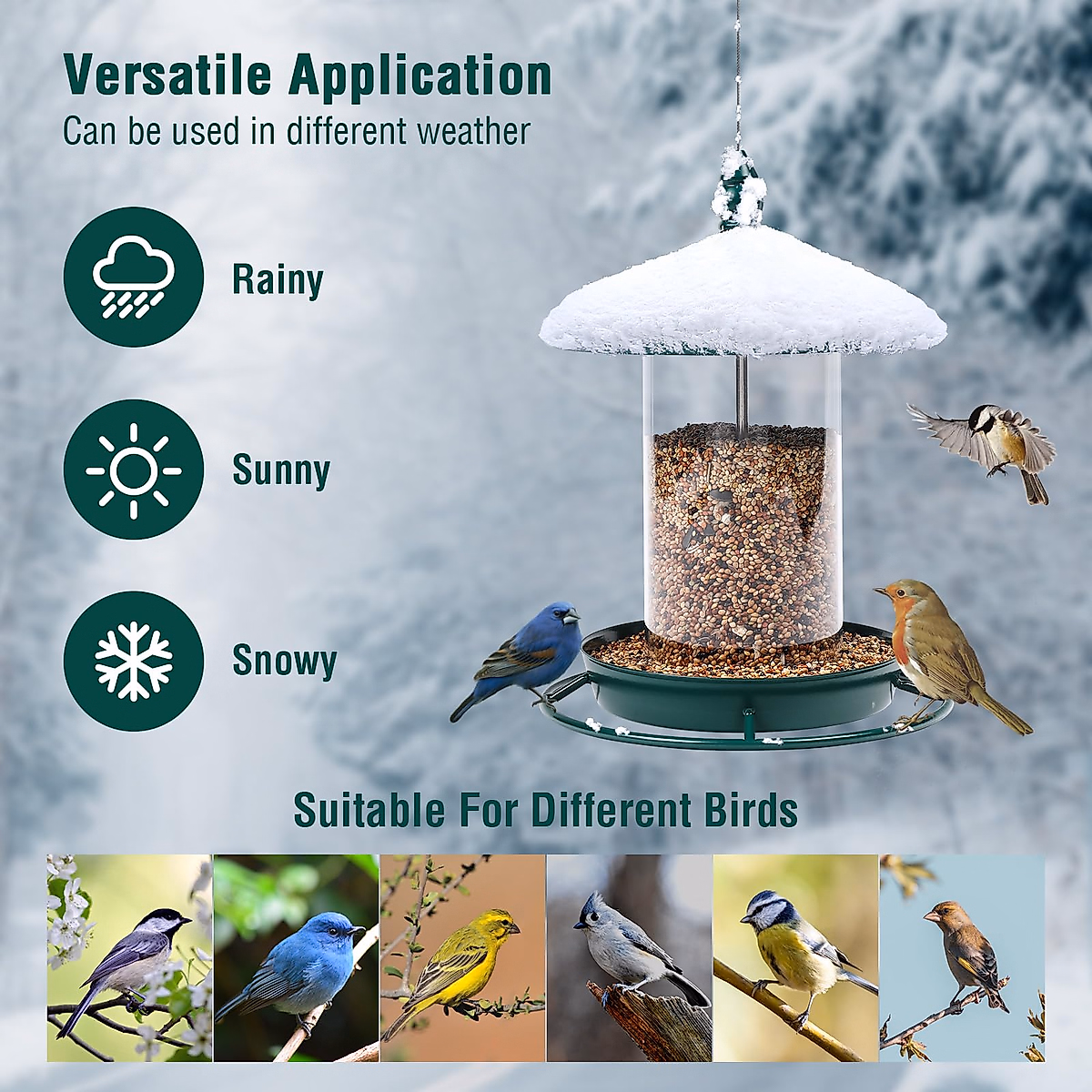 Versatile Application
Can be used in different weather

Rainy

Sunny

Snowy

Suitable For Different Birds